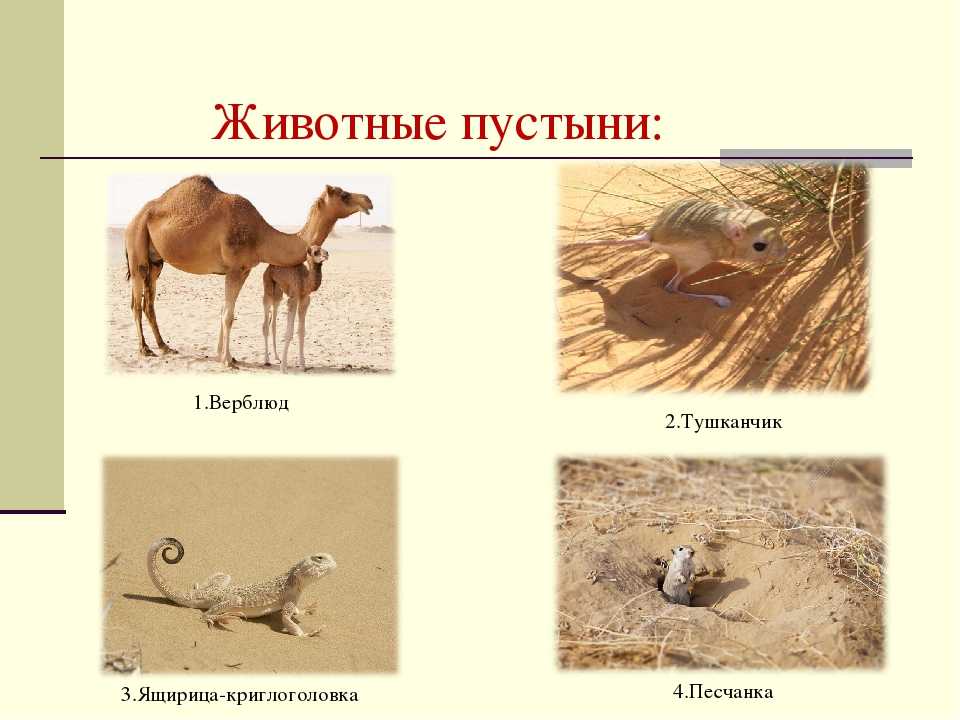 Животные пустыни:

1.Верблюд

2.Тушканчик

3.Ящирица-криглоголовка

4.Песчанка